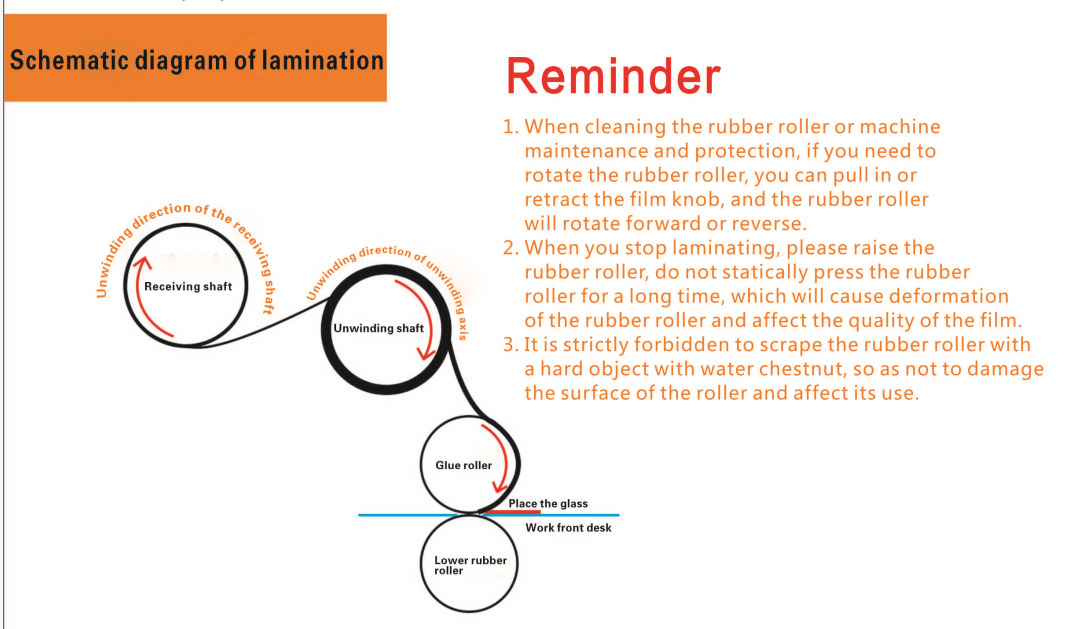 Schematic diagram of lamination

Unwinding direction of the receiving shaft

Receiving shaft

Unwinding direction of unwinding axis

Unwinding shaft

Glue roller

Place the glass

Work front desk

Lower rubber roller

Reminder

1. When cleaning the rubber roller or machine maintenance and protection, if you need to rotate the rubber roller, you can pull in or retract the film knob, and the rubber roller will rotate forward or reverse.
2. When you stop laminating, please raise the rubber roller, do not statically press the rubber roller for a long time, which will cause deformation of the rubber roller and affect the quality of the film.
3. It is strictly forbidden to scrape the rubber roller with a hard object with water chestnut, so as not to damage the surface of the roller and affect its use.